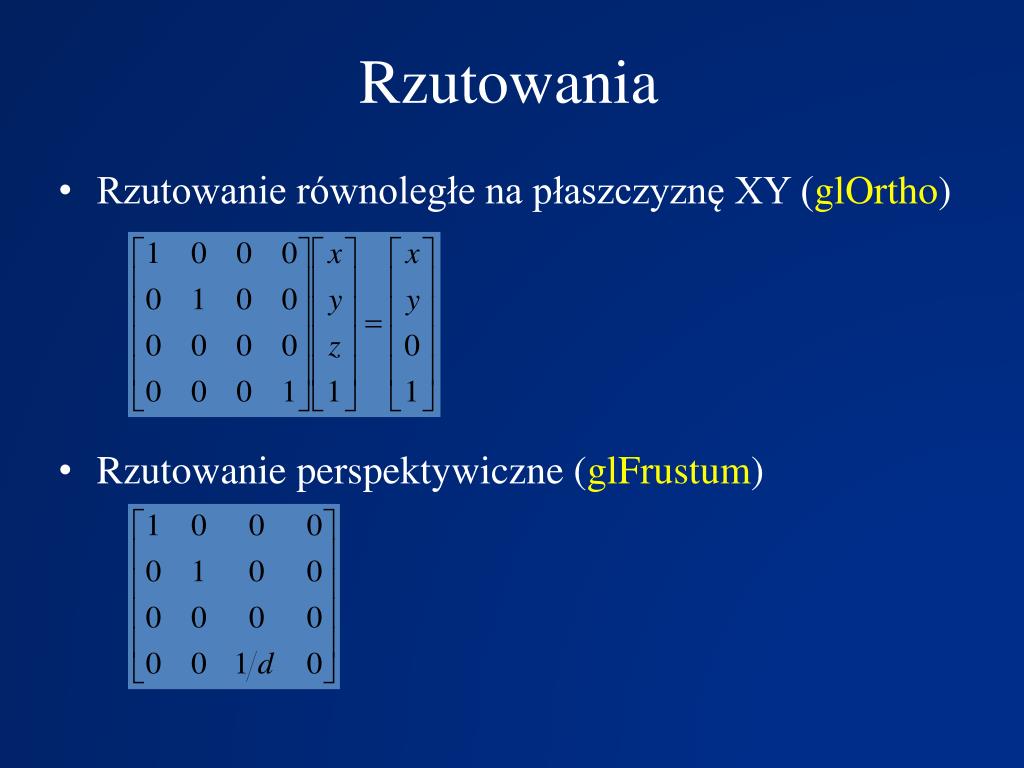 Rzutowania

• Rzutowanie równoległe na płaszczyznę XY (glOrtho)

$\begin{bmatrix} 1 & 0 & 0 & 0 \\ 0 & 1 & 0 & 0 \\ 0 & 0 & 0 & 0 \\ 0 & 0 & 0 & 1 \end{bmatrix} \begin{bmatrix} x \\ y \\ z \\ 1 \end{bmatrix} = \begin{bmatrix} x \\ y \\ 0 \\ 1 \end{bmatrix}$

• Rzutowanie perspektywiczne (glFrustum)

$\begin{bmatrix} 1 & 0 & 0 & 0 \\ 0 & 1 & 0 & 0 \\ 0 & 0 & 0 & 0 \\ 0 & 0 & 1/d & 0 \end{bmatrix}$